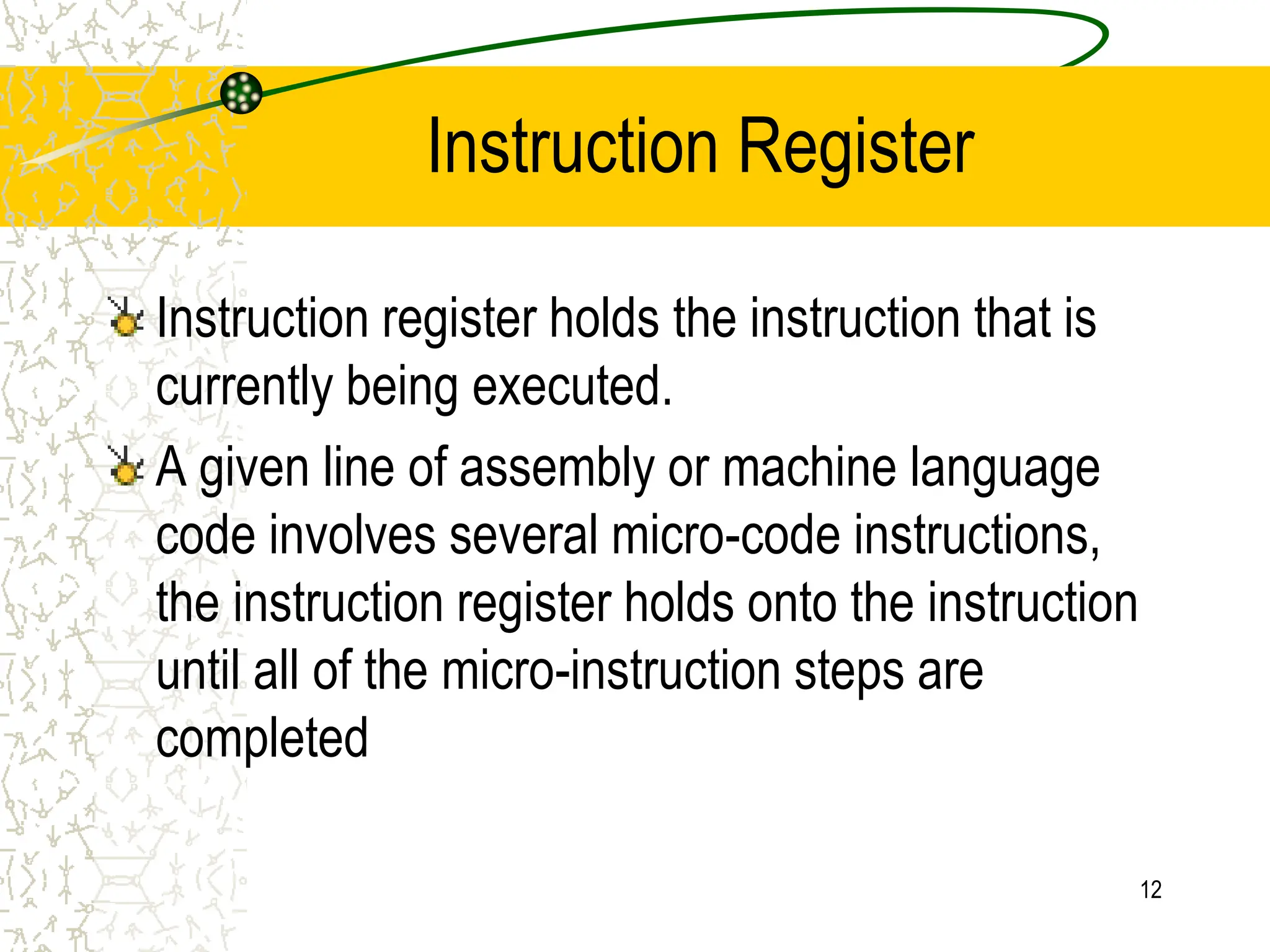 Instruction Register

Instruction register holds the instruction that is currently being executed.

A given line of assembly or machine language code involves several micro-code instructions, the instruction register holds onto the instruction until all of the micro-instruction steps are completed

12